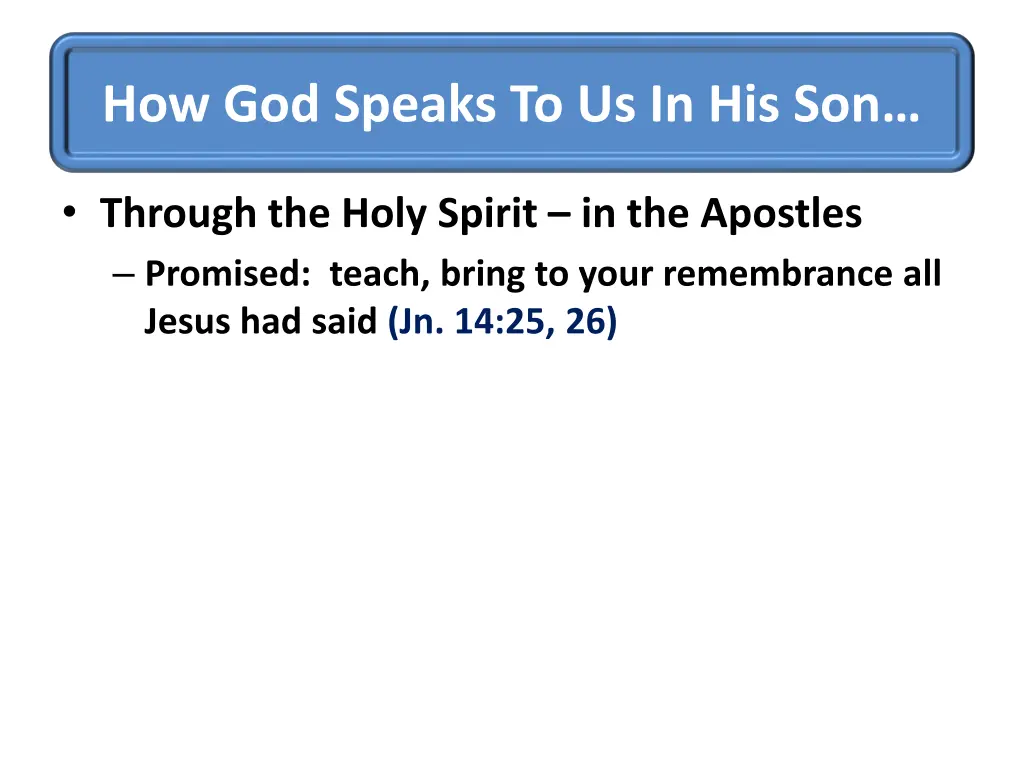 How God Speaks To Us In His Son…

• Through the Holy Spirit – in the Apostles

– Promised: teach, bring to your remembrance all Jesus had said (Jn. 14:25, 26)